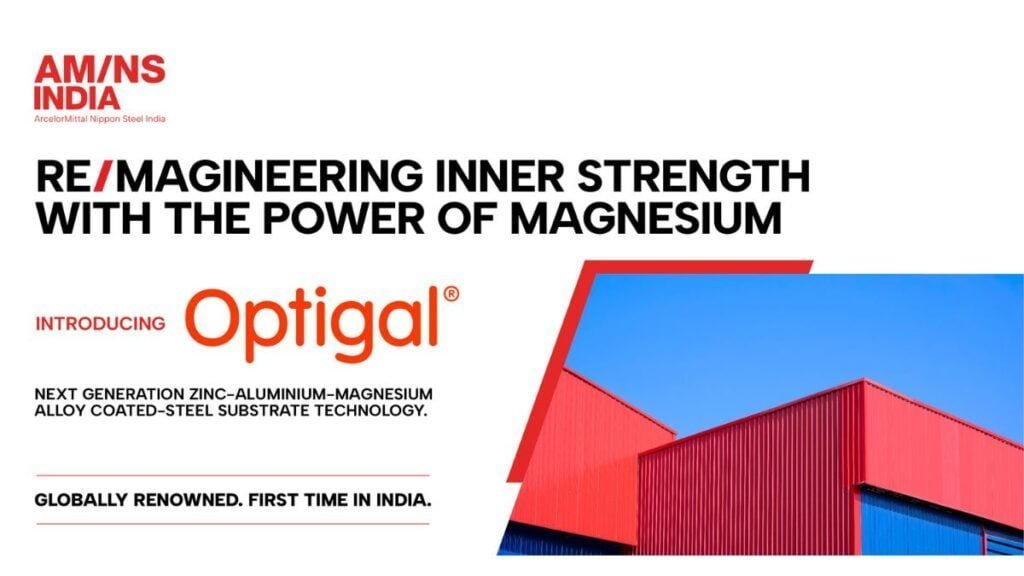 AM/NS INDIA
ArcelorMittal Nippon Steel India

RE/MAGINEERING INNER STRENGTH WITH THE POWER OF MAGNESIUM

INTRODUCING Optigal®

NEXT GENERATION ZINC-ALUMINIUM-MAGNESIUM ALLOY COATED-STEEL SUBSTRATE TECHNOLOGY.

GLOBALLY RENOWNED. FIRST TIME IN INDIA.